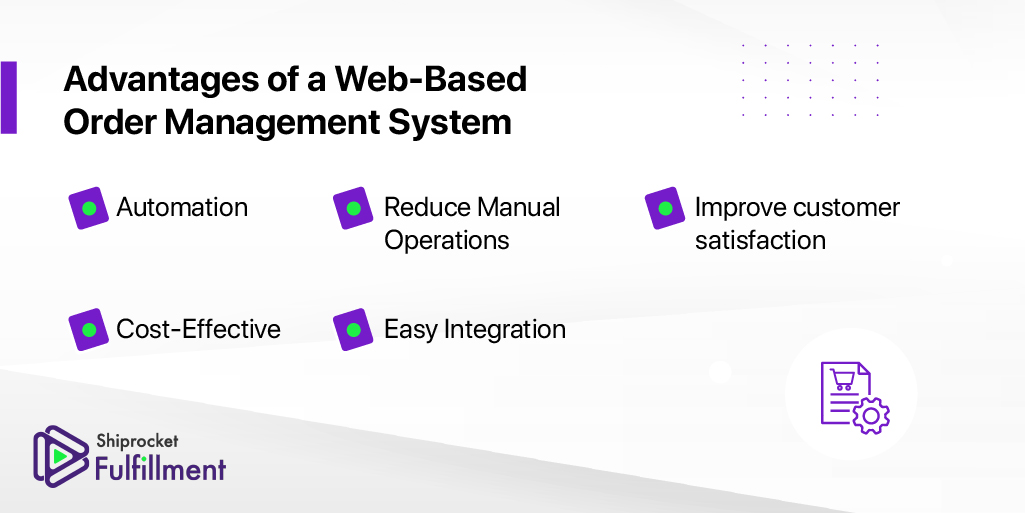 Advantages of a Web-Based Order Management System

Automation

Reduce Manual Operations

Improve customer satisfaction

Cost-Effective

Easy Integration

Shiprocket Fulfillment